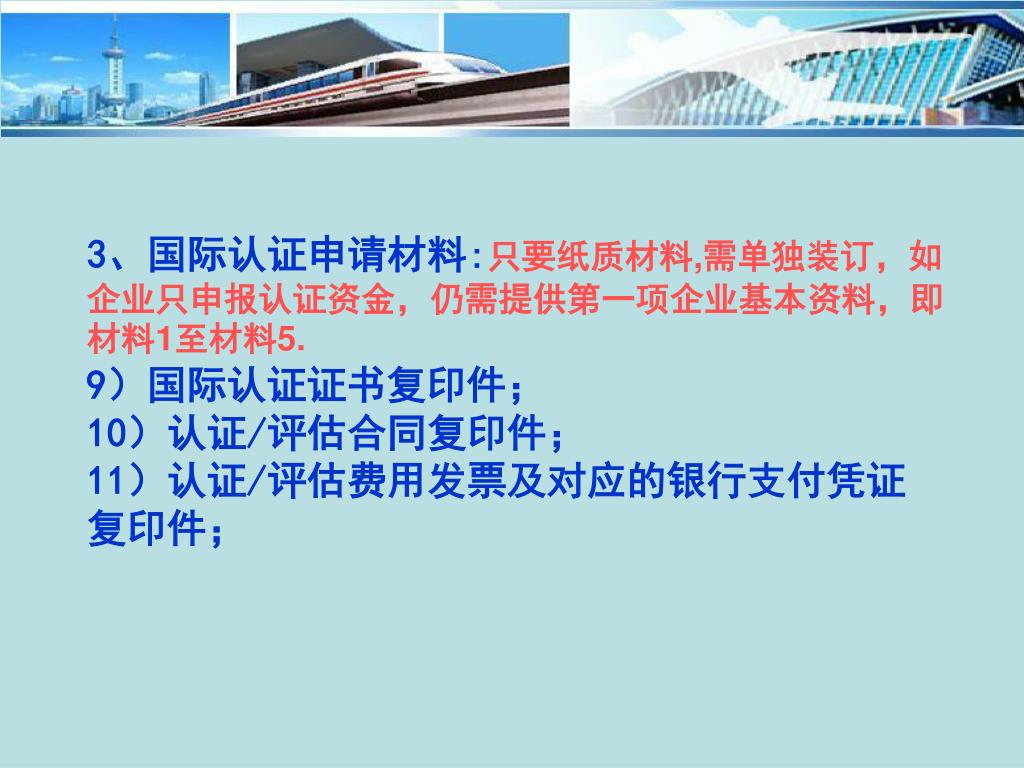 3、国际认证申请材料:只要纸质材料,需单独装订，如企业只申报认证资金，仍需提供第一项企业基本资料，即材料1至材料5.

9）国际认证证书复印件；

10）认证/评估合同复印件；

11）认证/评估费用发票及对应的银行支付凭证复印件；